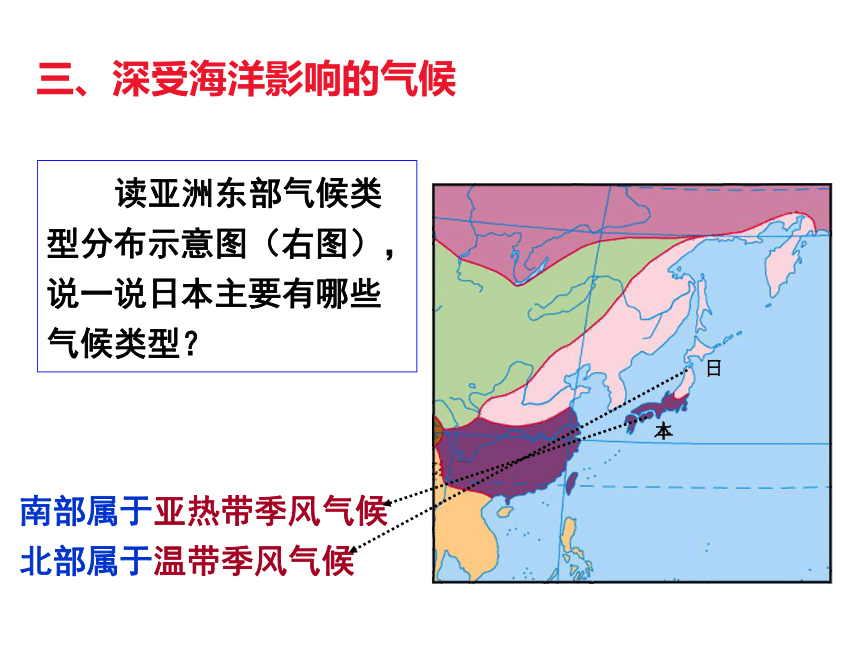 三、深受海洋影响的气候

读亚洲东部气候类型分布示意图（右图），说一说日本主要有哪些气候类型？

日

本

南部属于亚热带季风气候

北部属于温带季风气候